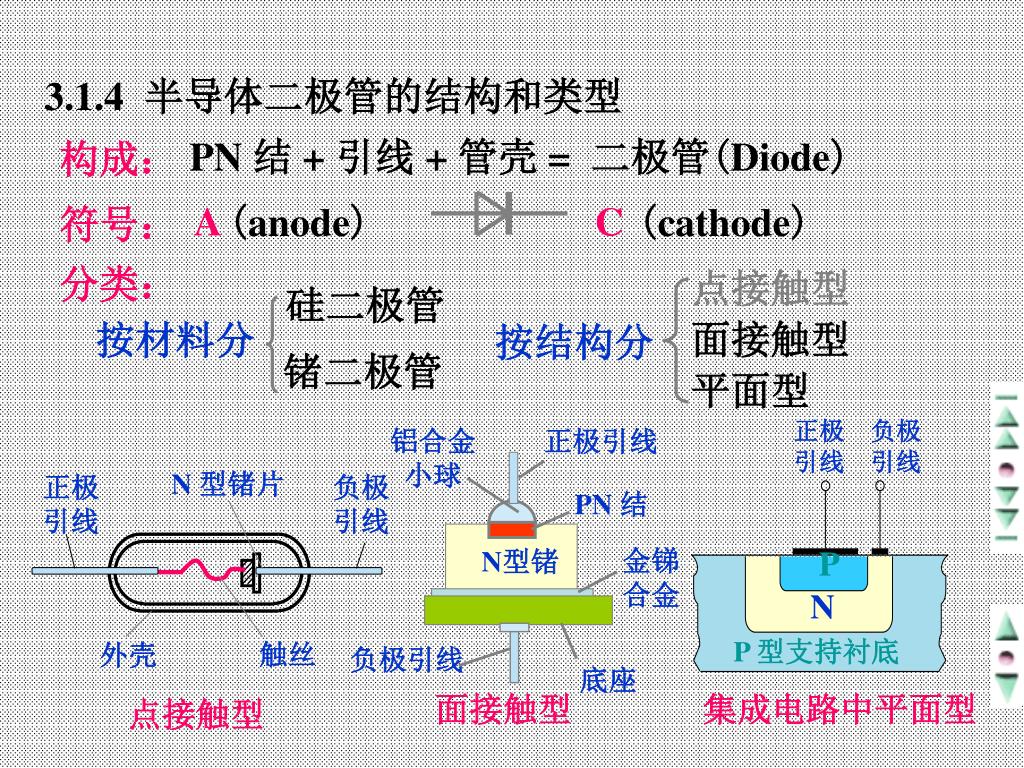 3.1.4 半导体二极管的结构和类型

构成： PN 结 + 引线 + 管壳 = 二极管(Diode)

符号： A (anode) C (cathode)

分类：

按材料分 硅二极管 锗二极管

按结构分 点接触型 面接触型 平面型

正极引线

N 型锗片

负极引线

外壳

触丝

点接触型

铝合金小球

正极引线

PN 结

N型锗

金锑合金

负极引线

底座

面接触型

正极引线

负极引线

P

N

P 型支持衬底

集成电路中平面型